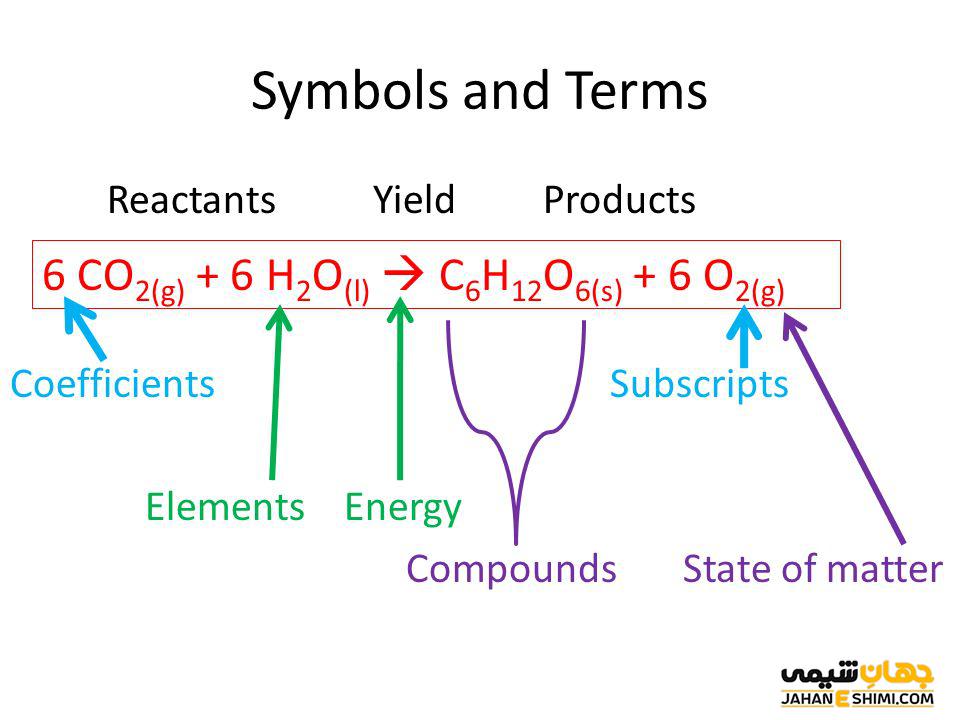 Symbols and Terms

Reactants Yield Products

$6\ CO_{2(g)} + 6\ H_2O_{(l)} \rightarrow C_6H_{12}O_{6(s)} + 6\ O_{2(g)}$

Coefficients

Subscripts

Elements

Energy

Compounds

State of matter

جهان شیمی
JAHANESHIMI.COM